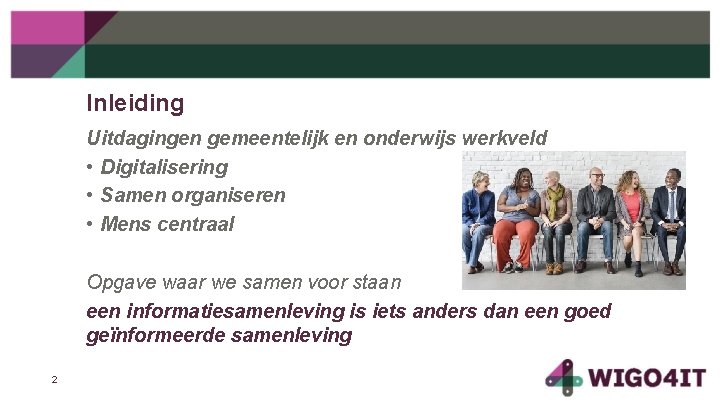 Inleiding

Uitdagingen gemeentelijk en onderwijs werkveld

• Digitalisering
• Samen organiseren
• Mens centraal

Opgave waar we samen voor staan

een informatiesamenleving is iets anders dan een goed geïnformeerde samenleving

2

WIGO4IT